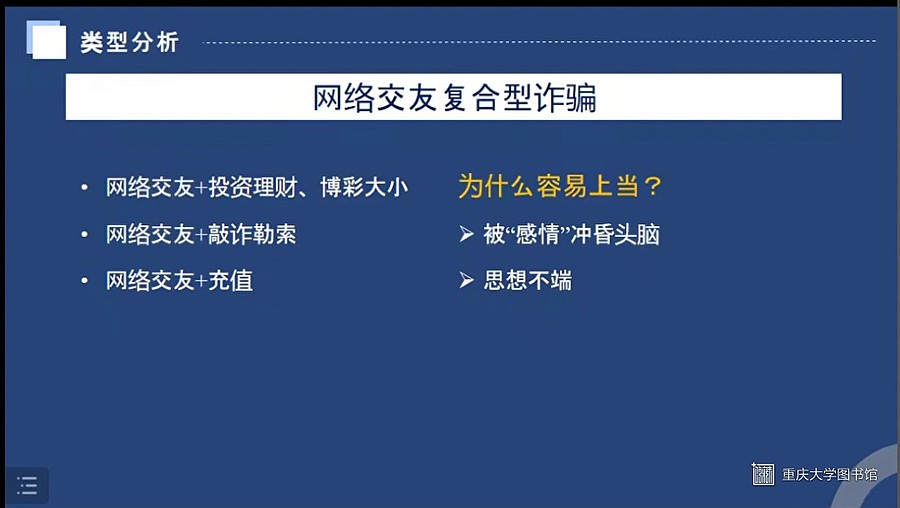 类型分析

网络交友复合型诈骗

• 网络交友+投资理财、博彩大小
• 网络交友+敲诈勒索
• 网络交友+充值

为什么容易上当？
➢ 被“感情”冲昏头脑
➢ 思想不端

重庆大学图书馆